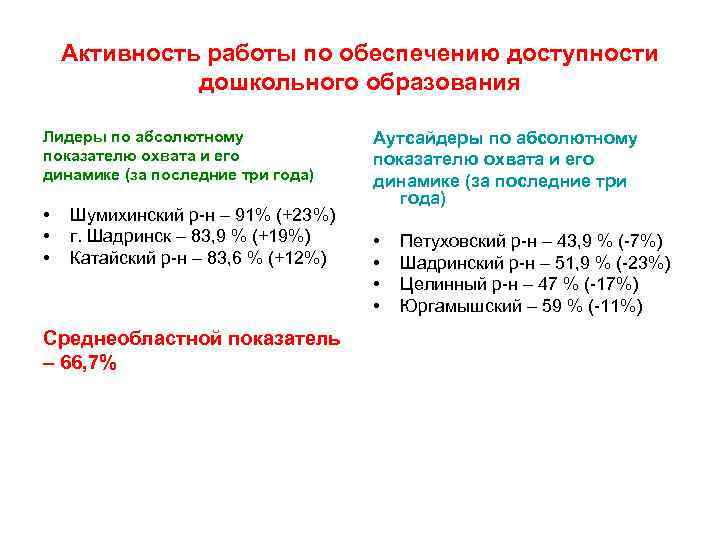 Активность работы по обеспечению доступности дошкольного образования

Лидеры по абсолютному показателю охвата и его динамике (за последние три года)

• Шумихинский р-н – 91% (+23%)
• г. Шадринск – 83,9 % (+19%)
• Катайский р-н – 83,6 % (+12%)

Среднеобластной показатель – 66,7%

Аутсайдеры по абсолютному показателю охвата и его динамике (за последние три года)

• Петуховский р-н – 43,9 % (-7%)
• Шадринский р-н – 51,9 % (-23%)
• Целинный р-н – 47 % (-17%)
• Юргамышский – 59 % (-11%)